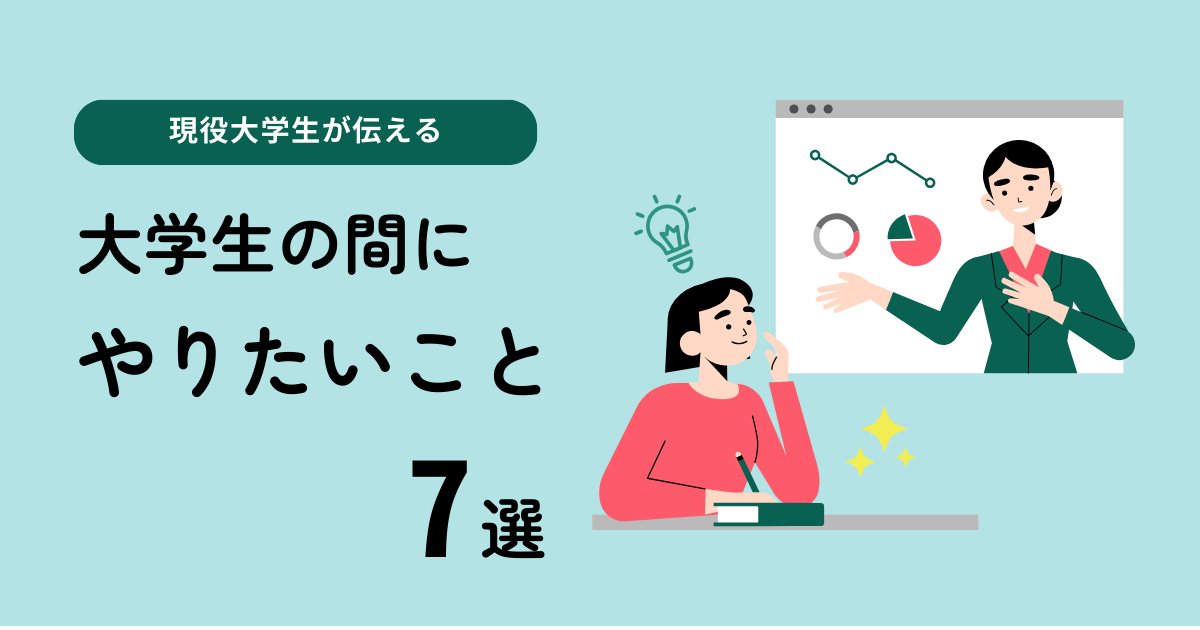 現役大学生が伝える

大学生の間に
やりたいこと

7選